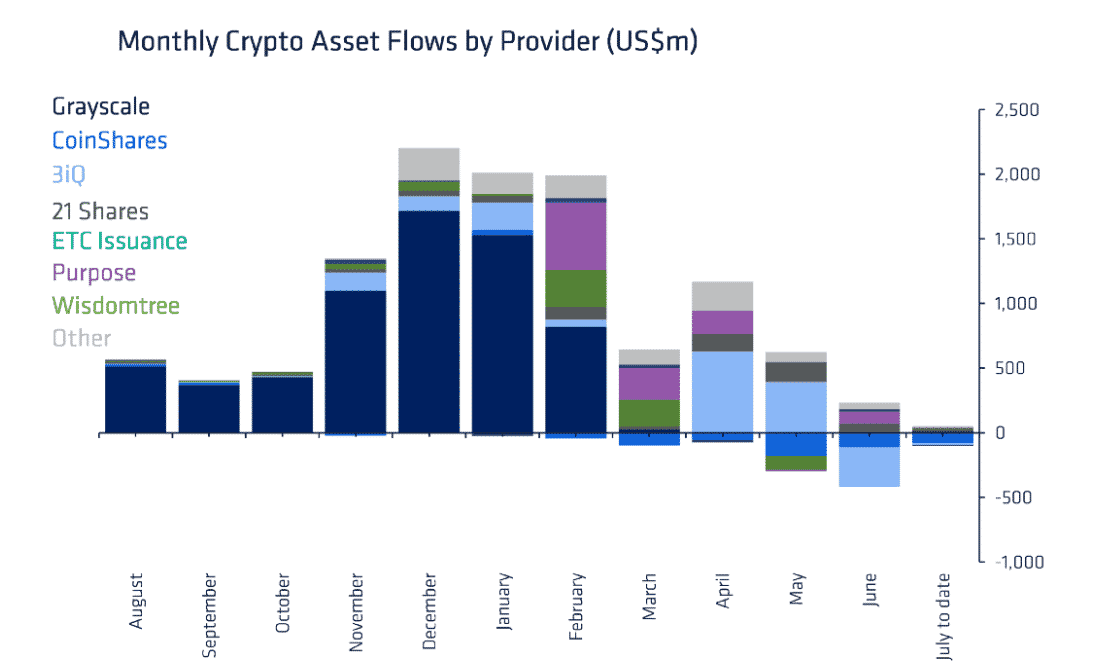 Monthly Crypto Asset Flows by Provider (US$m)

Grayscale
CoinShares
3iQ
21 Shares
ETC Issuance
Purpose
Wisdomtree
Other

2,500
2,000
1,500
1,000
500
0
-500
-1,000

August
September
October
November
December
January
February
March
April
May
June
July to date